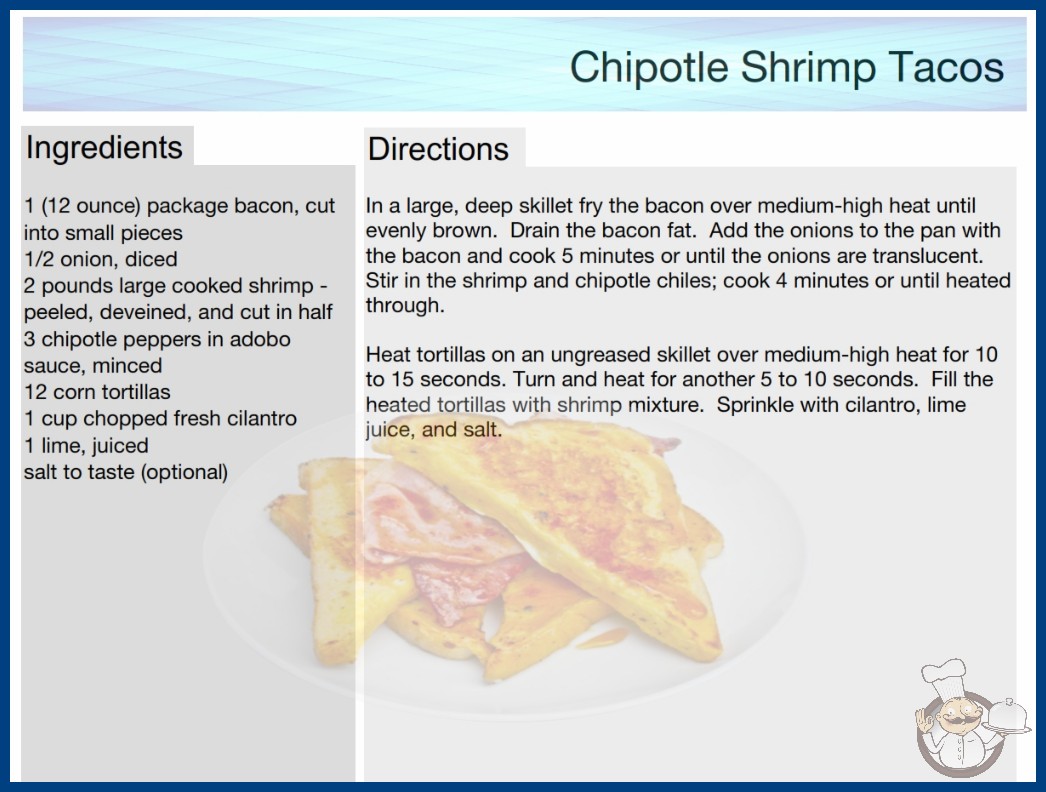 Chipotle Shrimp Tacos

Ingredients

1 (12 ounce) package bacon, cut into small pieces
1/2 onion, diced
2 pounds large cooked shrimp - peeled, deveined, and cut in half
3 chipotle peppers in adobo sauce, minced
12 corn tortillas
1 cup chopped fresh cilantro
1 lime, juiced
salt to taste (optional)

Directions

In a large, deep skillet fry the bacon over medium-high heat until evenly brown. Drain the bacon fat. Add the onions to the pan with the bacon and cook 5 minutes or until the onions are translucent. Stir in the shrimp and chipotle chiles; cook 4 minutes or until heated through.

Heat tortillas on an ungreased skillet over medium-high heat for 10 to 15 seconds. Turn and heat for another 5 to 10 seconds. Fill the heated tortillas with shrimp mixture. Sprinkle with cilantro, lime juice, and salt.